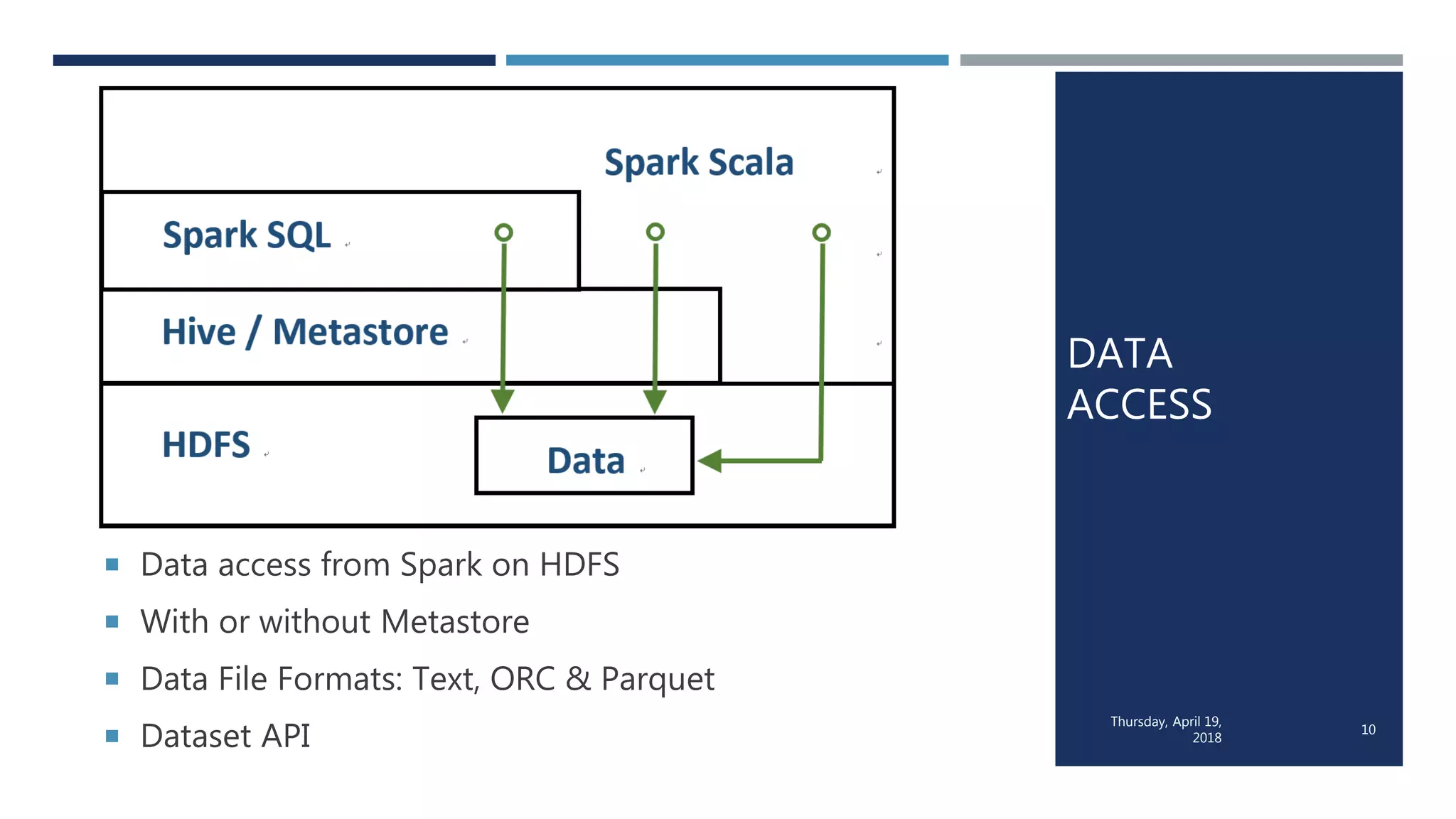 Spark Scala

Spark SQL

Hive / Metastore

HDFS

Data

- Data access from Spark on HDFS
- With or without Metastore
- Data File Formats: Text, ORC & Parquet
- Dataset API

DATA ACCESS

Thursday, April 19, 2018

10